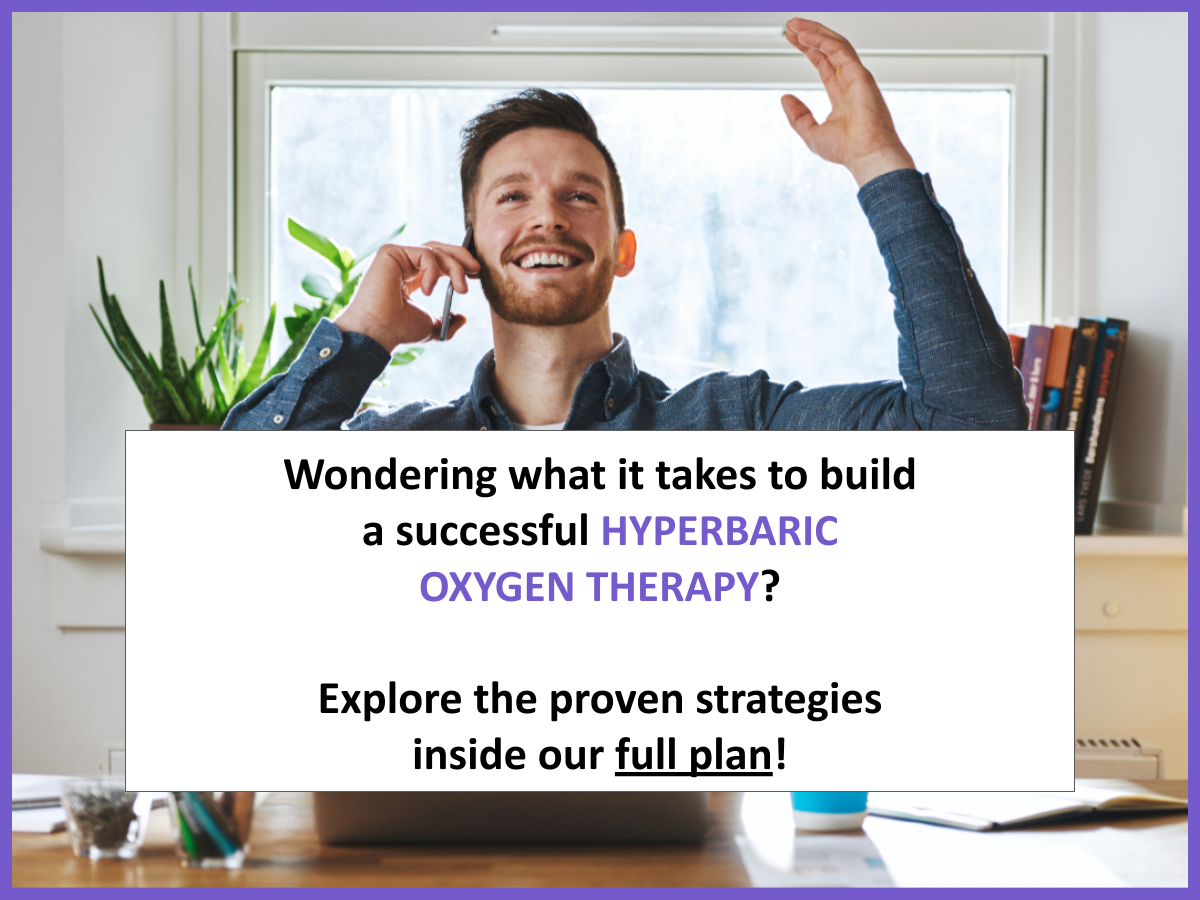 Wondering what it takes to build a successful HYPERBARIC OXYGEN THERAPY?

Explore the proven strategies inside our full plan!